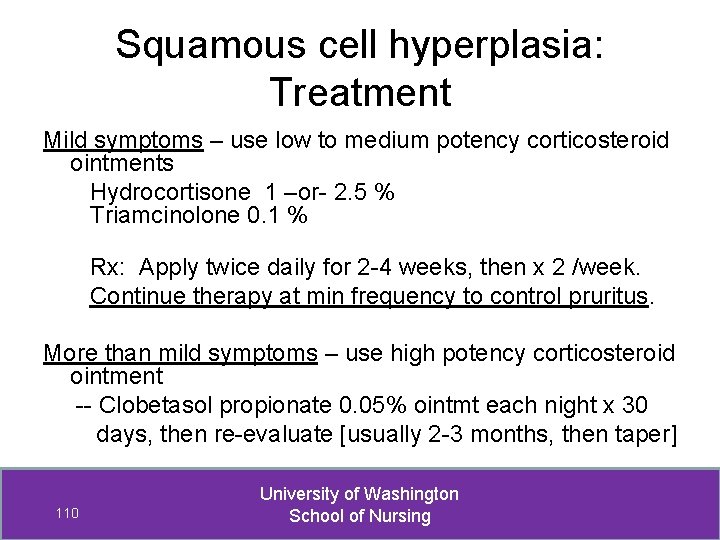 Squamous cell hyperplasia: Treatment

Mild symptoms – use low to medium potency corticosteroid ointments

Hydrocortisone 1 –or- 2.5 %
Triamcinolone 0.1 %

Rx: Apply twice daily for 2-4 weeks, then x 2 /week.
Continue therapy at min frequency to control pruritus.

More than mild symptoms – use high potency corticosteroid ointment

-- Clobetasol propionate 0.05% ointmt each night x 30 days, then re-evaluate [usually 2-3 months, then taper]

110

University of Washington
School of Nursing